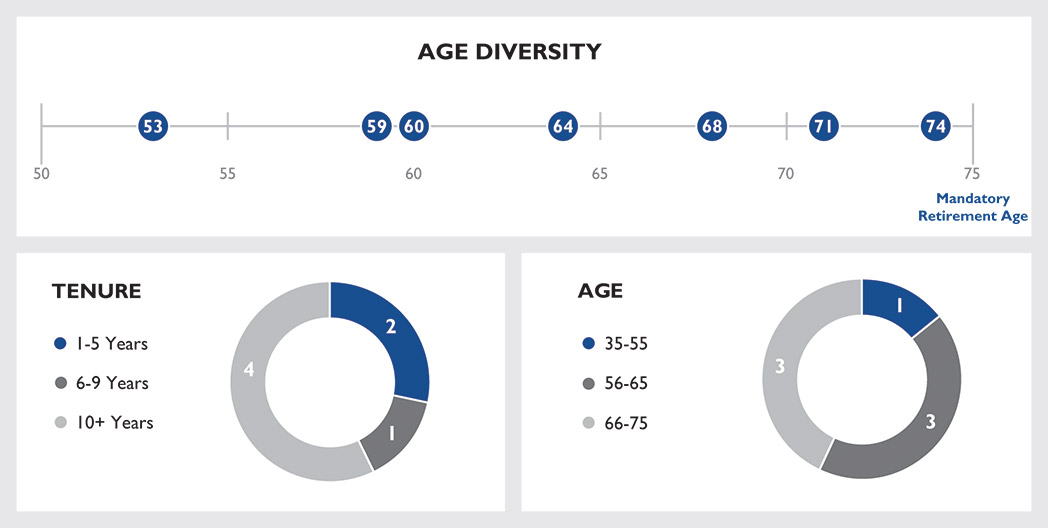 AGE DIVERSITY

53 59 60 64 68 71 74

50 55 60 65 70 75

Mandatory Retirement Age

TENURE

1-5 Years

6-9 Years

10+ Years

2
1
4

AGE

35-55

56-65

66-75

1
3
3